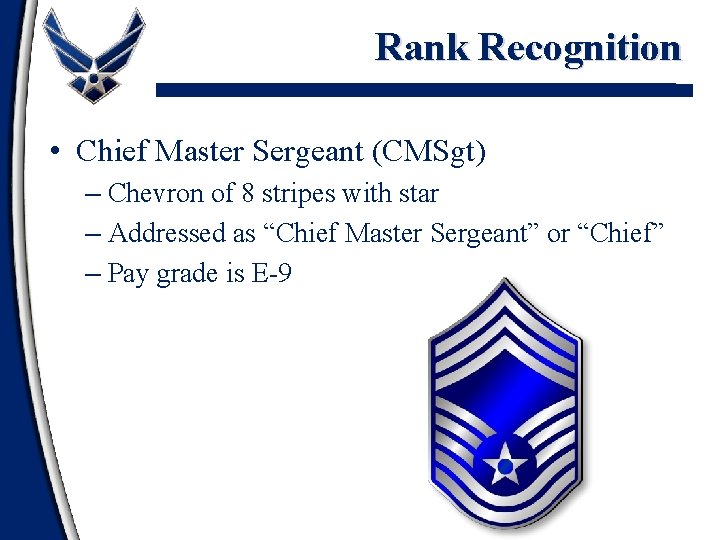 Rank Recognition

• Chief Master Sergeant (CMSgt)
– Chevron of 8 stripes with star
– Addressed as “Chief Master Sergeant” or “Chief”
– Pay grade is E-9